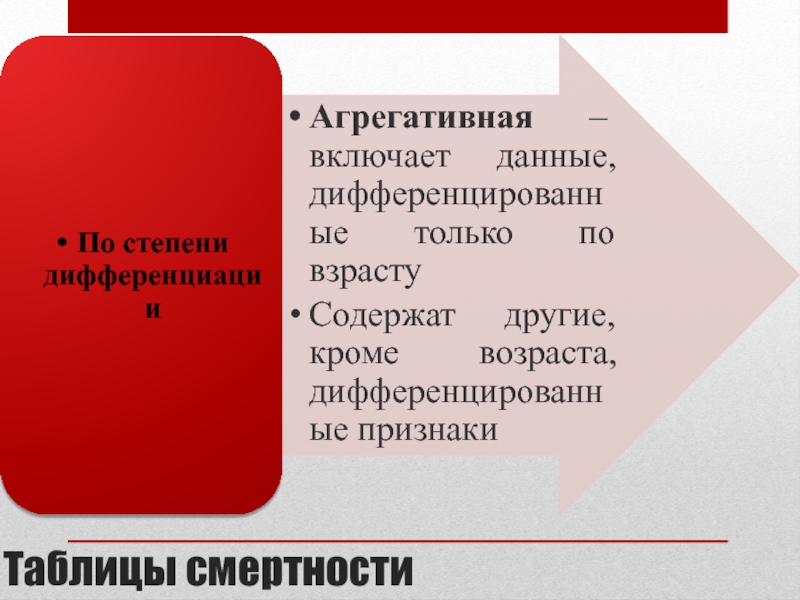 • По степени дифференциации

• Агрегативная – включает данные, дифференцированные только по взрасту
• Содержат другие, кроме возраста, дифференцированные признаки

Таблицы смертности